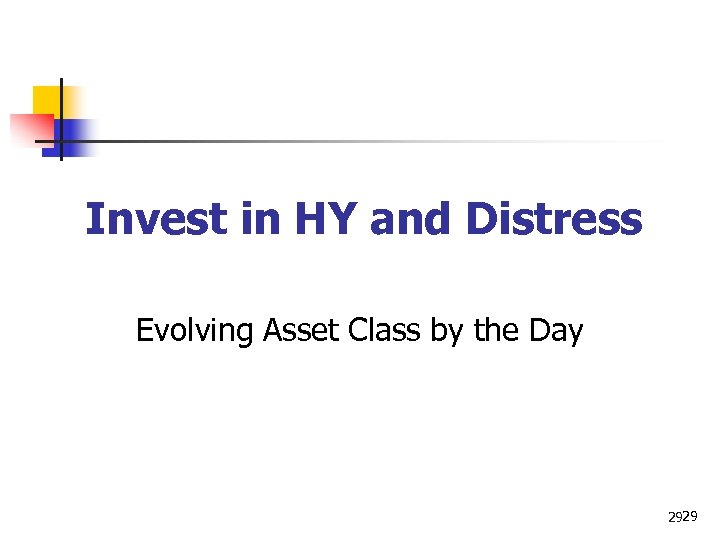 Invest in HY and Distress

Evolving Asset Class by the Day

2929